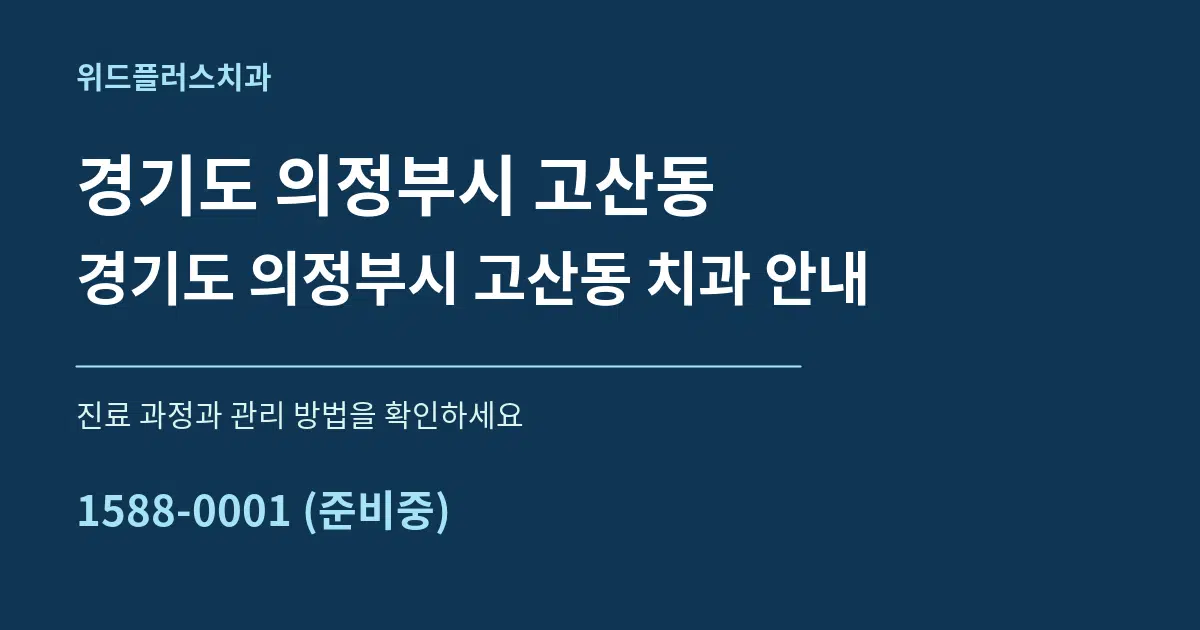 위드플러스치과

경기도 의정부시 고산동

경기도 의정부시 고산동 치과 안내

진료 과정과 관리 방법을 확인하세요

1588-0001 (준비중)